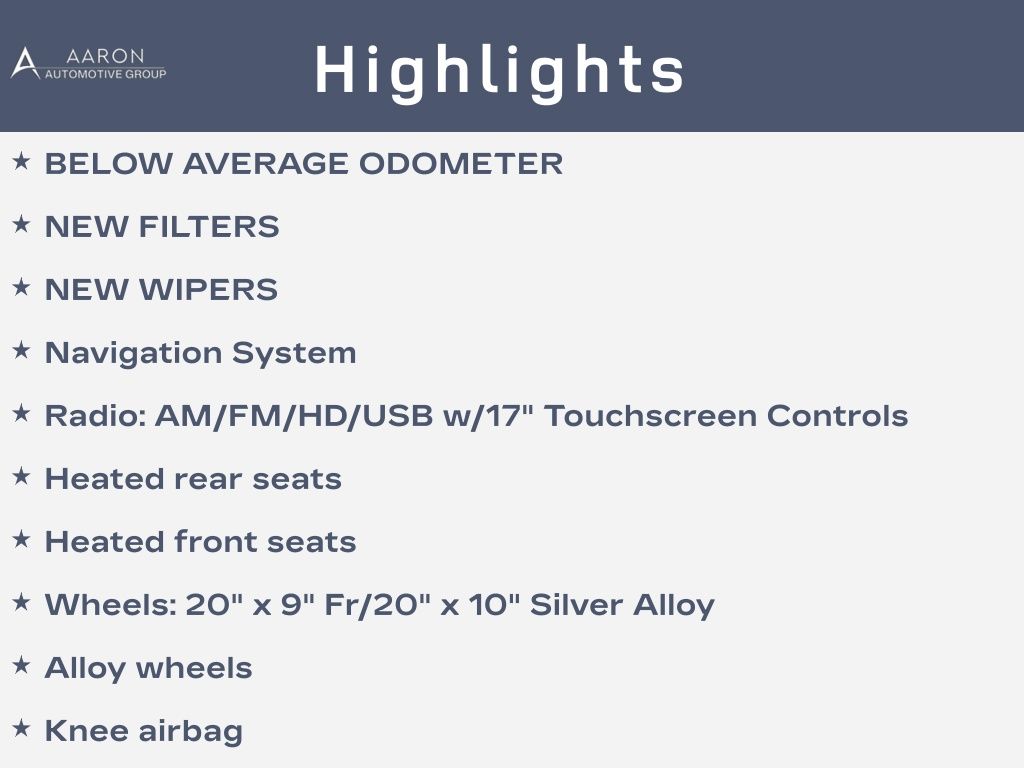 AARON
AUTOMOTIVE GROUP

Highlights

★ BELOW AVERAGE ODOMETER

★ NEW FILTERS

★ NEW WIPERS

★ Navigation System

★ Radio: AM/FM/HD/USB w/17" Touchscreen Controls

★ Heated rear seats

★ Heated front seats

★ Wheels: 20" x 9" Fr/20" x 10" Silver Alloy

★ Alloy wheels

★ Knee airbag